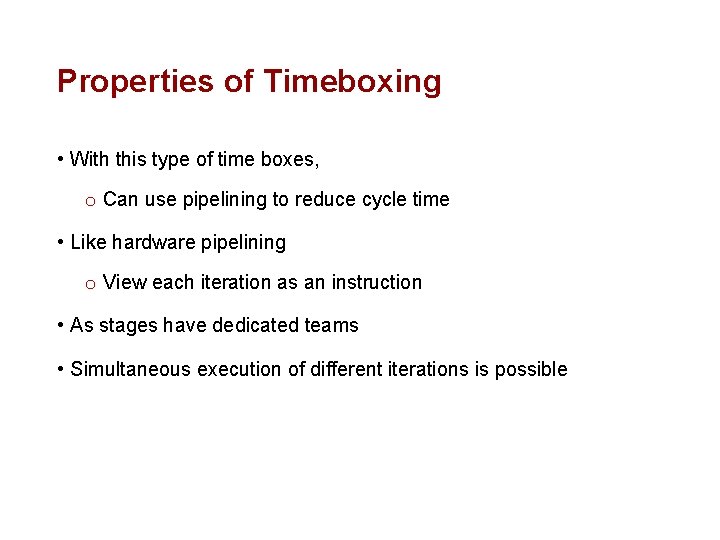 Properties of Timeboxing

• With this type of time boxes,

o Can use pipelining to reduce cycle time

• Like hardware pipelining

o View each iteration as an instruction

• As stages have dedicated teams

• Simultaneous execution of different iterations is possible